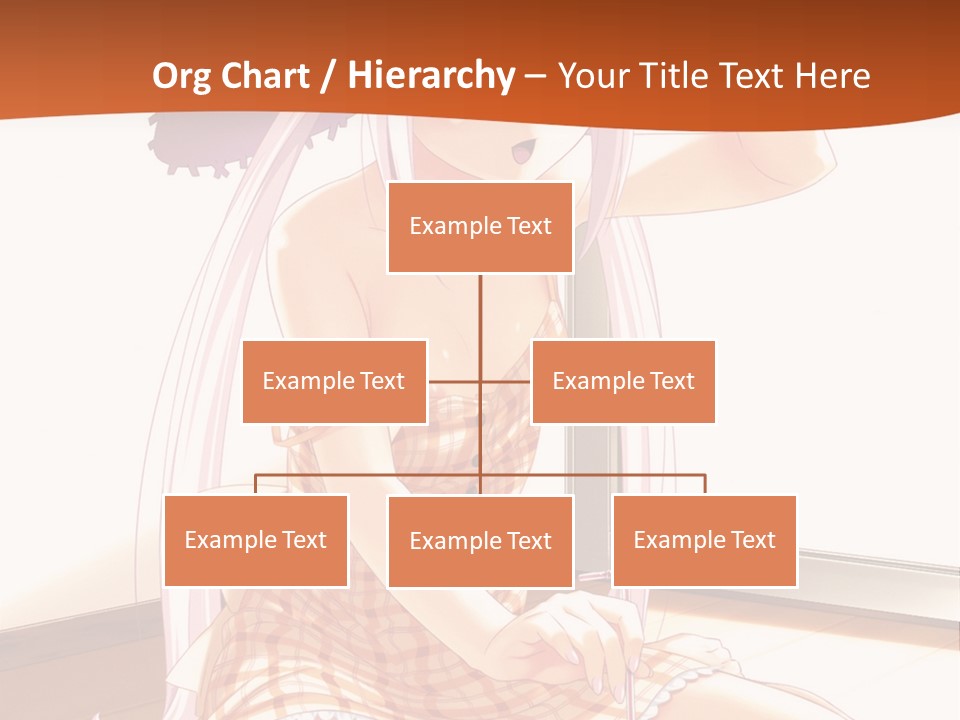 Org Chart / Hierarchy – Your Title Text Here

Example Text

Example Text

Example Text

Example Text

Example Text

Example Text